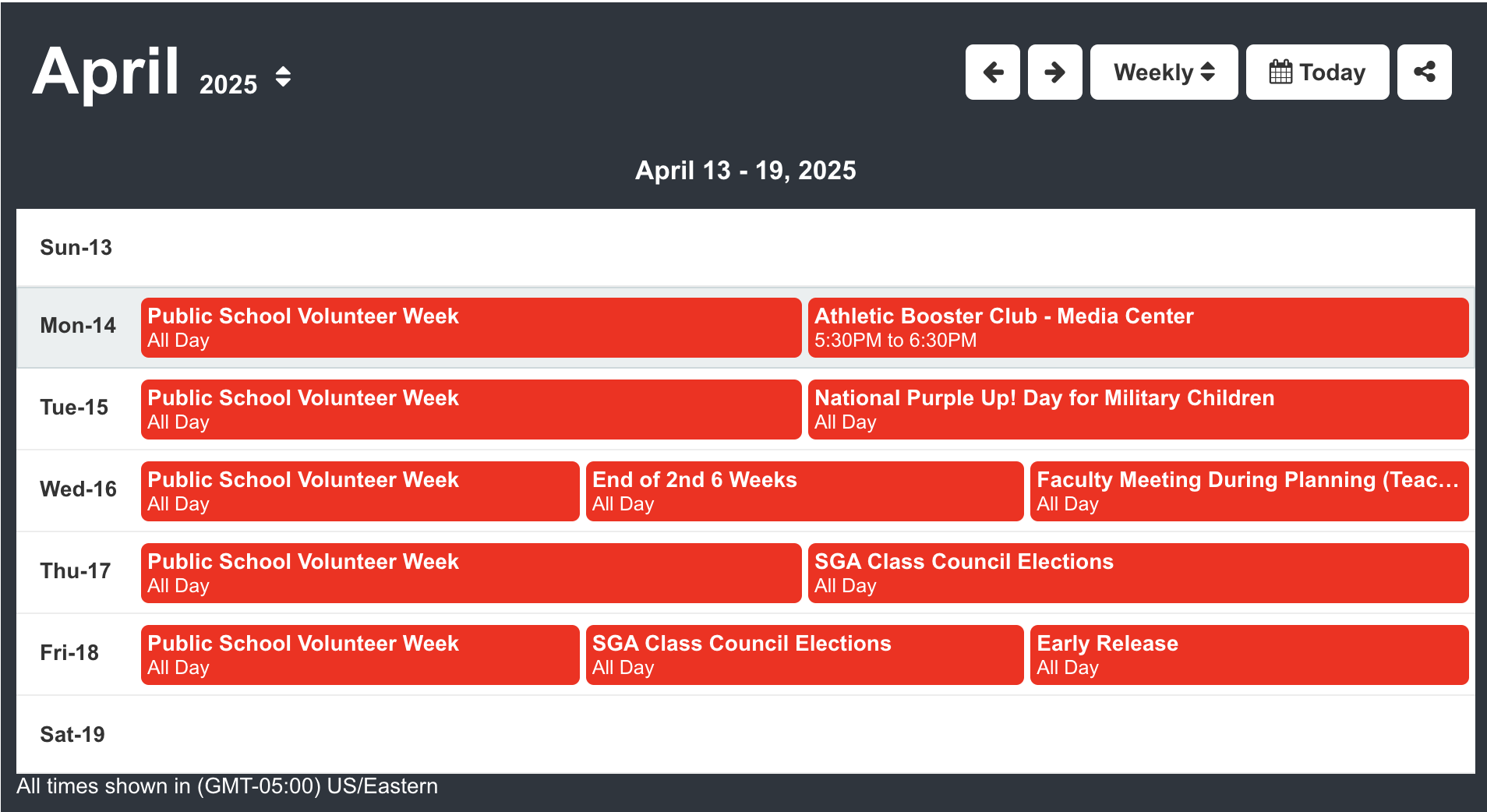 April 2025

Weekly

Today

April 13 - 19, 2025

Sun-13

Mon-14
Public School Volunteer Week
All Day
Athletic Booster Club - Media Center
5:30PM to 6:30PM

Tue-15
Public School Volunteer Week
All Day
National Purple Up! Day for Military Children
All Day

Wed-16
Public School Volunteer Week
All Day
End of 2nd 6 Weeks
All Day
Faculty Meeting During Planning (Teac…
All Day

Thu-17
Public School Volunteer Week
All Day
SGA Class Council Elections
All Day

Fri-18
Public School Volunteer Week
All Day
SGA Class Council Elections
All Day
Early Release
All Day

Sat-19

All times shown in (GMT-05:00) US/Eastern